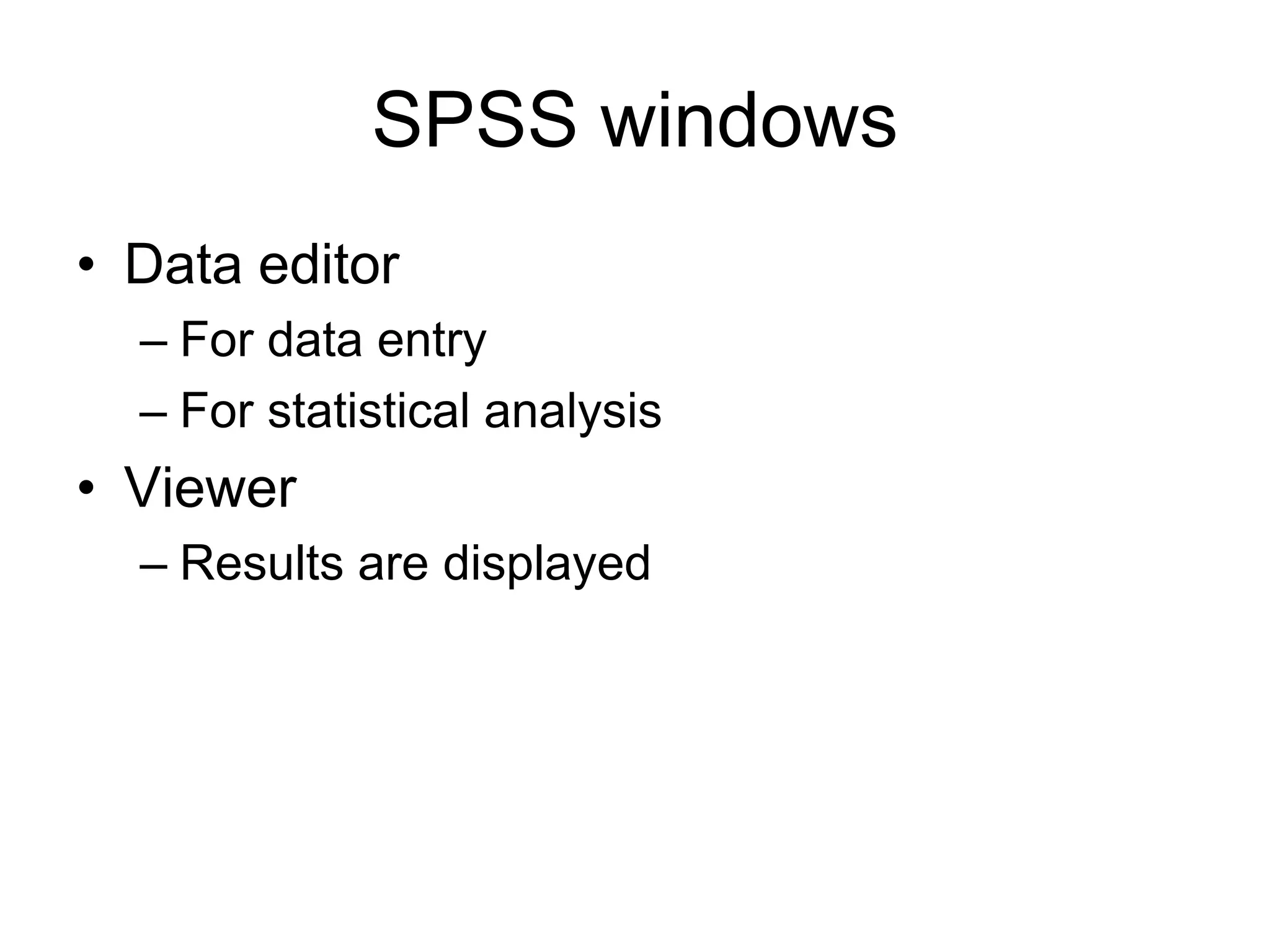 SPSS windows

• Data editor
  – For data entry
  – For statistical analysis
• Viewer
  – Results are displayed